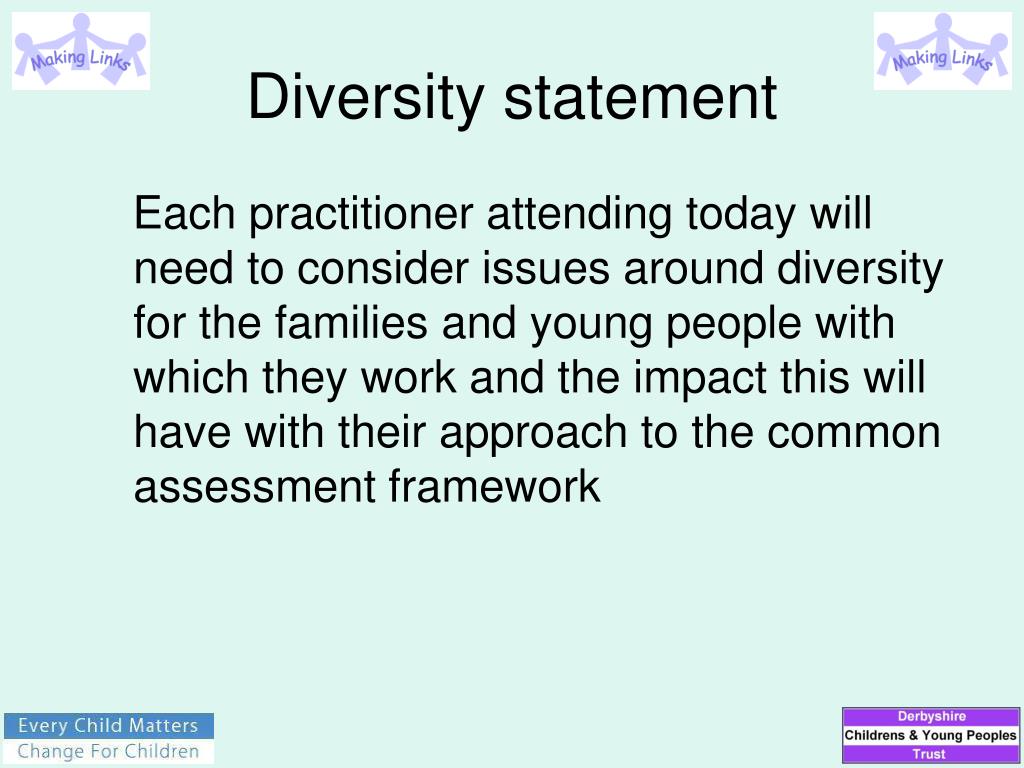 Making Links

Making Links

Diversity statement

Each practitioner attending today will need to consider issues around diversity for the families and young people with which they work and the impact this will have with their approach to the common assessment framework

Every Child Matters
Change For Children

Derbyshire
Childrens & Young Peoples
Trust